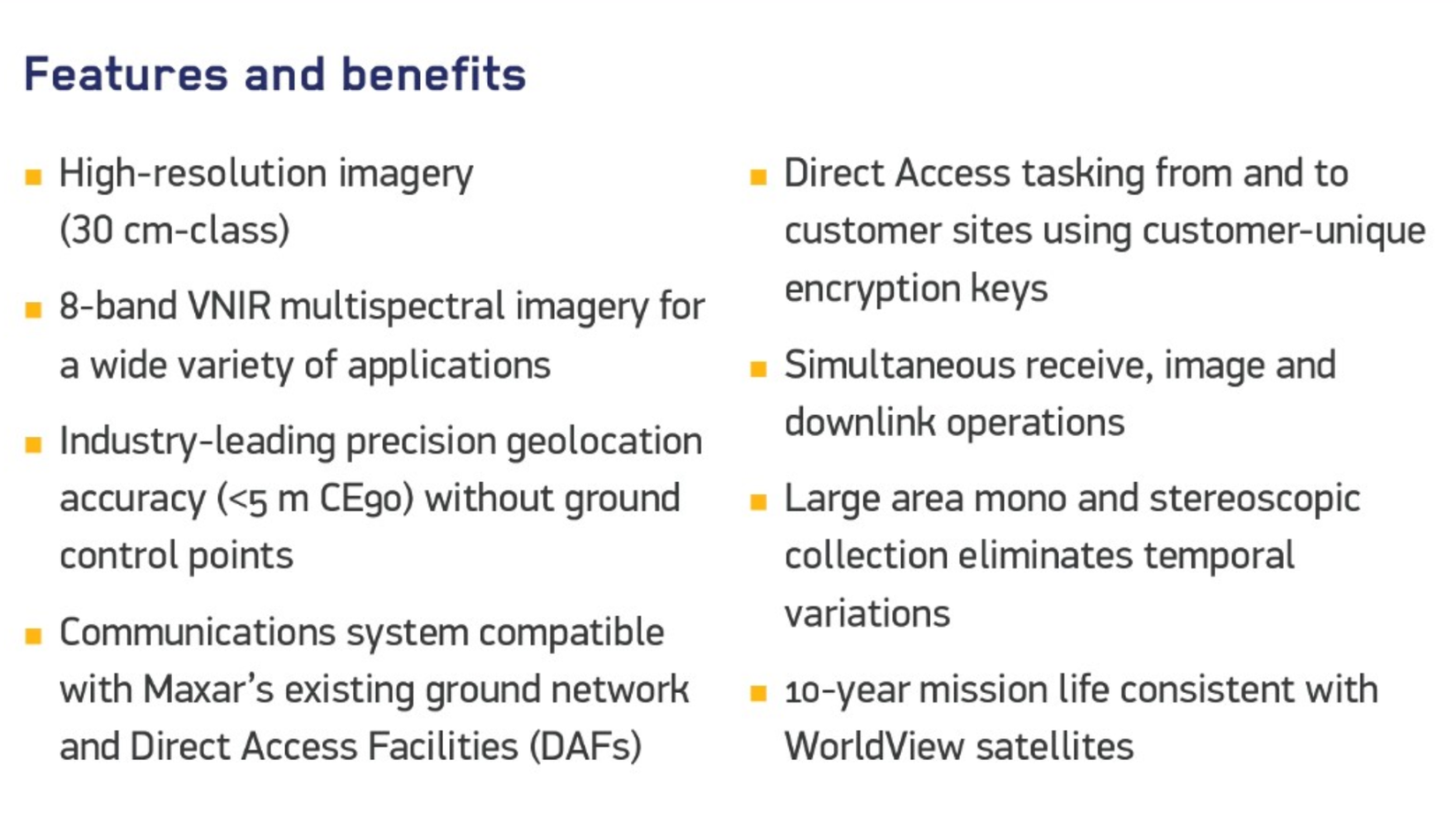 Features and benefits

- High-resolution imagery (30 cm-class)
- 8-band VNIR multispectral imagery for a wide variety of applications
- Industry-leading precision geolocation accuracy (<5 m CE90) without ground control points
- Communications system compatible with Maxar's existing ground network and Direct Access Facilities (DAFs)

- Direct Access tasking from and to customer sites using customer-unique encryption keys
- Simultaneous receive, image and downlink operations
- Large area mono and stereoscopic collection eliminates temporal variations
- 10-year mission life consistent with WorldView satellites